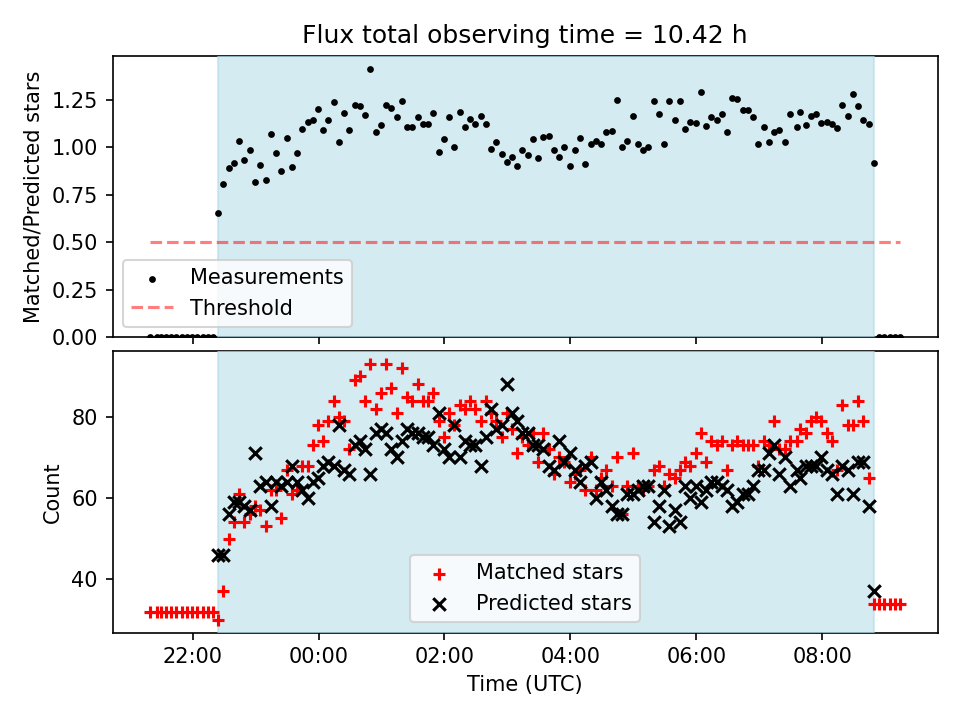 Flux total observing time = 10.42 h

Matched/Predicted stars

1.25
1.00
0.75
0.50
0.25
0.00

Measurements
Threshold

Count

80
60
40

Matched stars
Predicted stars

22:00
00:00
02:00
04:00
06:00
08:00

Time (UTC)